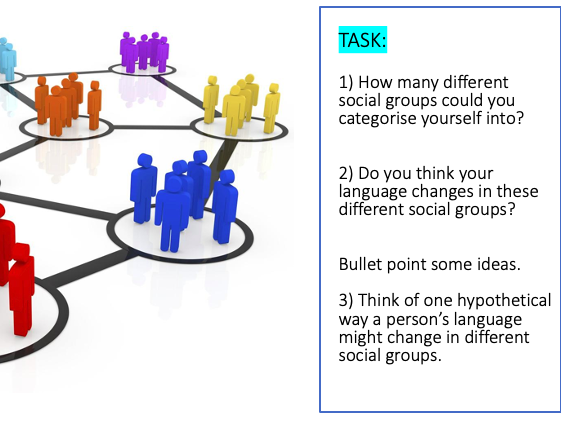 TASK:

1) How many different social groups could you categorise yourself into?

2) Do you think your language changes in these different social groups?

Bullet point some ideas.

3) Think of one hypothetical way a person's language might change in different social groups.